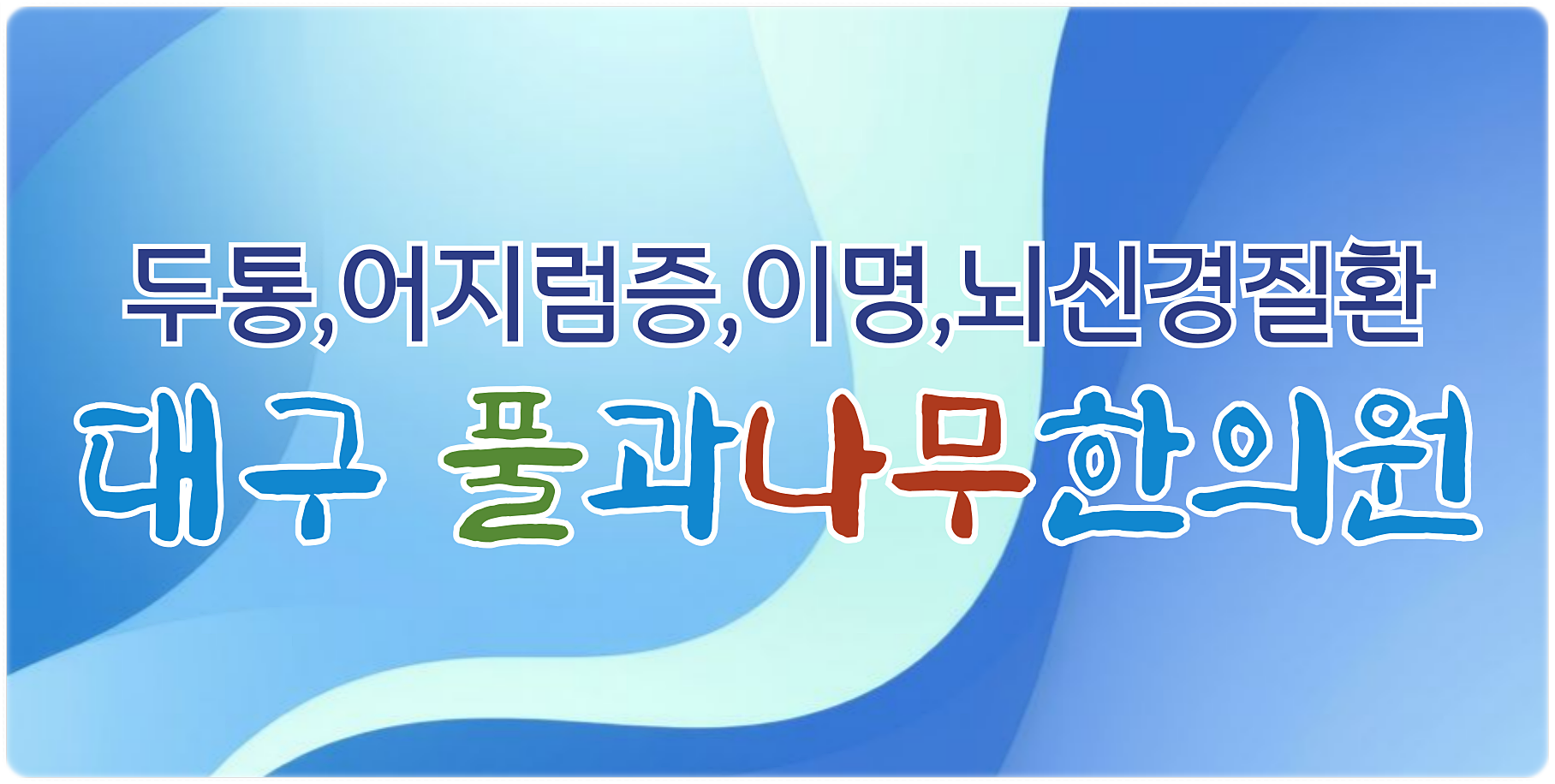 두통,어지럼증,이명,뇌신경질환

대구 풀과나무한의원